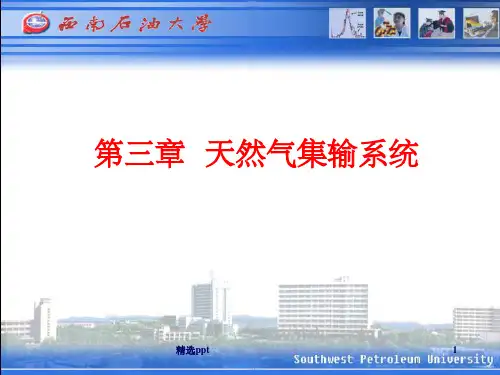 西南石油大學

第三章 天然气集输系统

精选ppt

1

Southwest Petroleum University